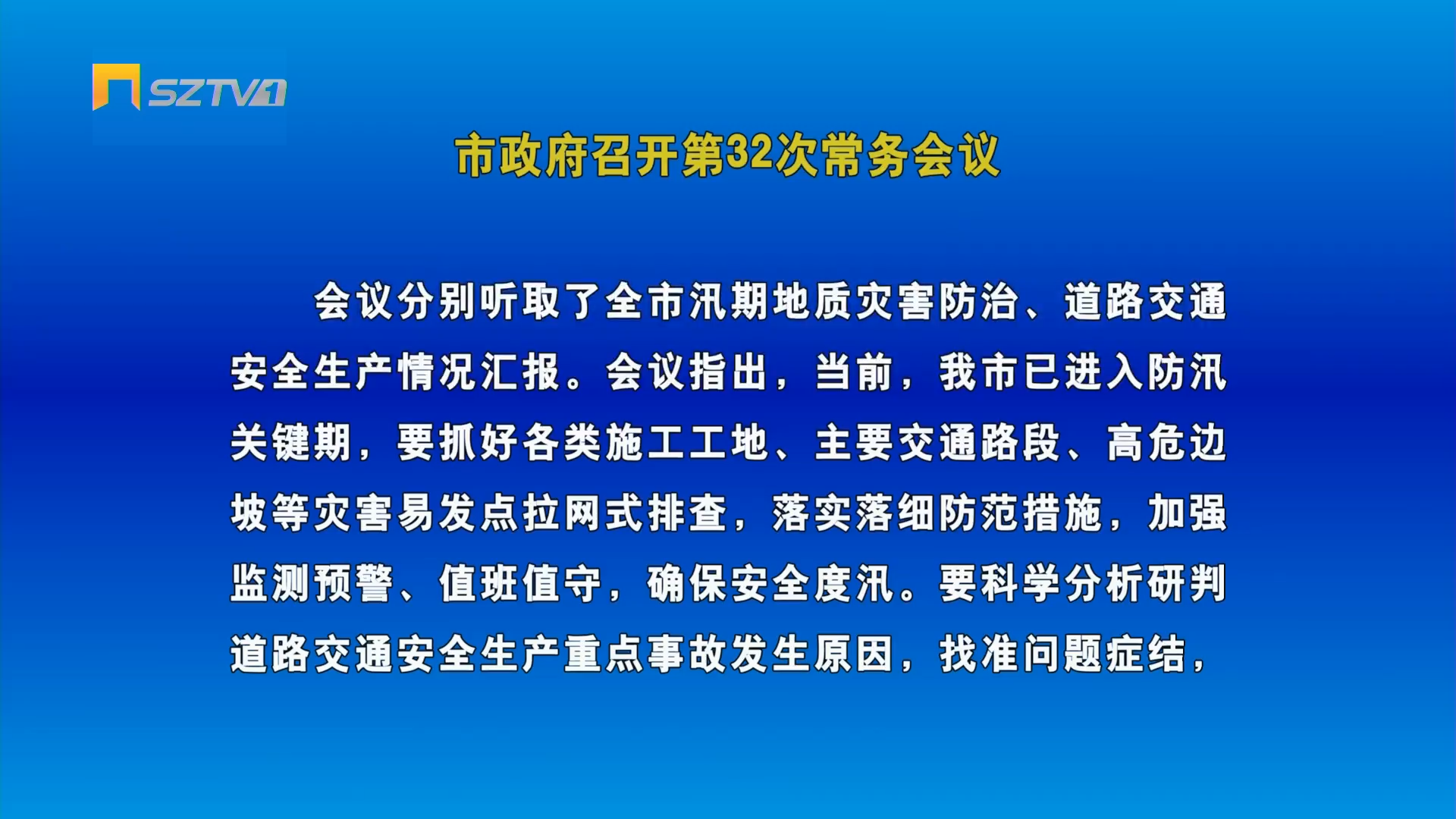 SZTV1

市政府召开第32次常务会议

会议分别听取了全市汛期地质灾害防治、道路交通安全生产情况汇报。会议指出，当前，我市已进入防汛关键期，要抓好各类施工工地、主要交通路段、高危边坡等灾害易发点拉网式排查，落实落细防范措施，加强监测预警、值班值守，确保安全度汛。要科学分析研判道路交通安全生产重点事故发生原因，找准问题症结，